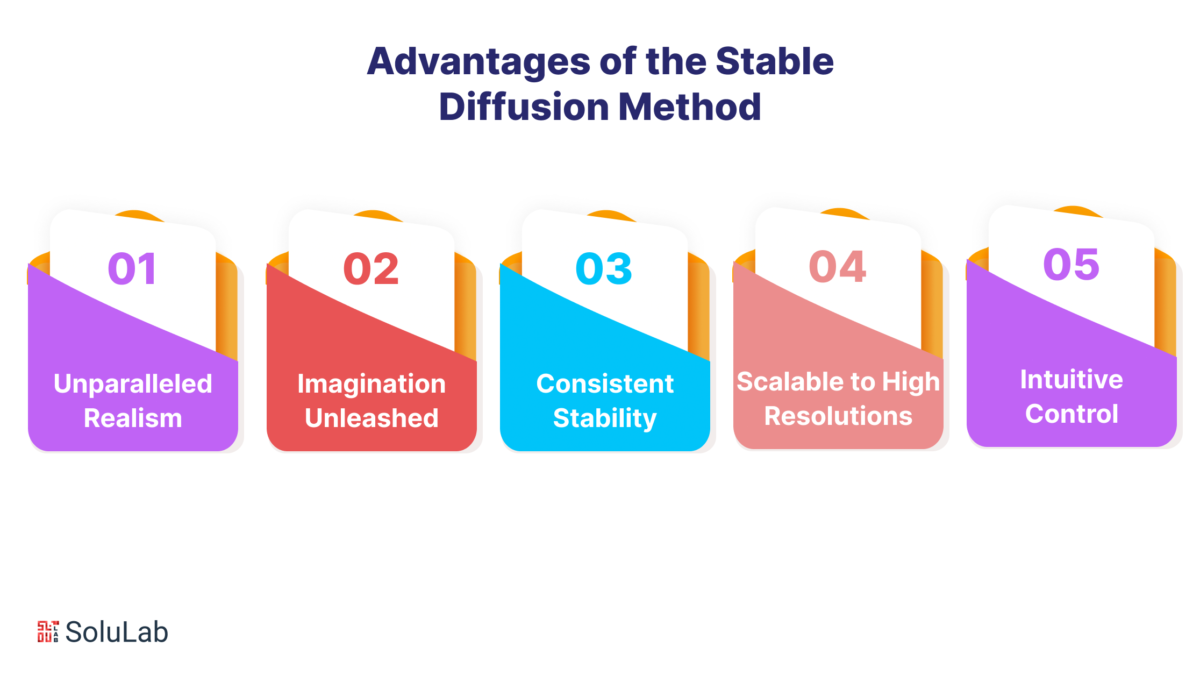 Advantages of the Stable Diffusion Method

01
Unparalleled Realism

02
Imagination Unleashed

03
Consistent Stability

04
Scalable to High Resolutions

05
Intuitive Control

SoluLab